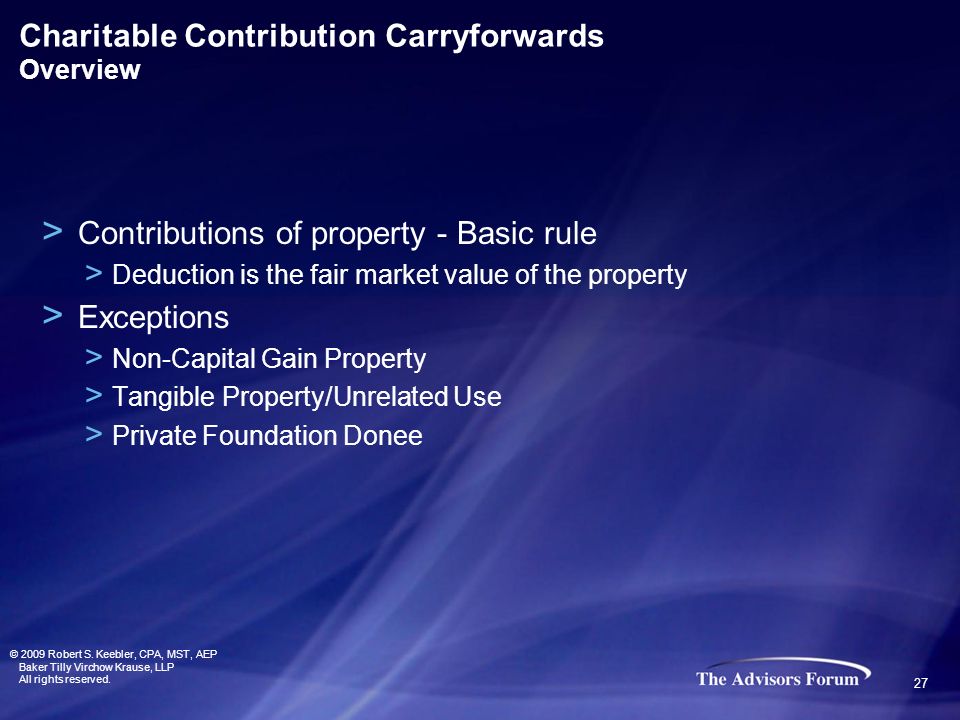 Charitable Contribution Carryforwards
Overview

> Contributions of property - Basic rule
> Deduction is the fair market value of the property
> Exceptions
> Non-Capital Gain Property
> Tangible Property/Unrelated Use
> Private Foundation Donee

© 2009 Robert S. Keebler, CPA, MST, AEP
Baker Tilly Virchow Krause, LLP
All rights reserved.

The Advisors Forum

27